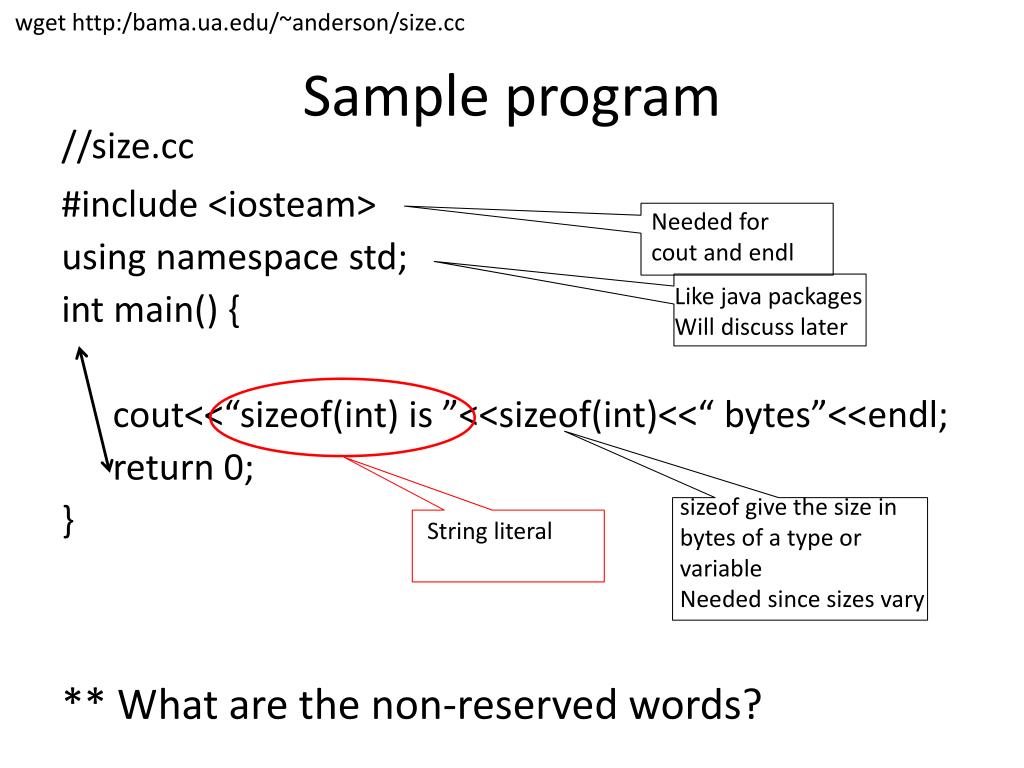 wget http:/bama.ua.edu/~anderson/size.cc

Sample program

//size.cc

#include <iosteam>

using namespace std;

int main() {

cout<<“sizeof(int) is ”<<sizeof(int)<<“ bytes”<<endl;

return 0;

}

Needed for cout and endl

Like java packages
Will discuss later

String literal

sizeof give the size in bytes of a type or variable
Needed since sizes vary

** What are the non-reserved words?